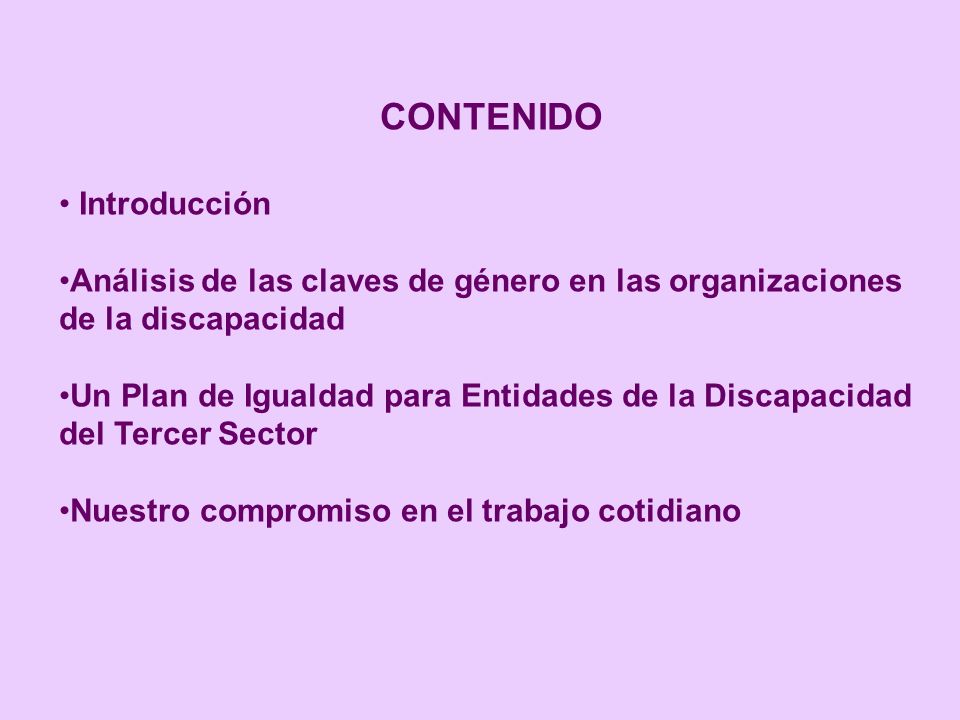 CONTENIDO

• Introducción

•Análisis de las claves de género en las organizaciones de la discapacidad

•Un Plan de Igualdad para Entidades de la Discapacidad del Tercer Sector

•Nuestro compromiso en el trabajo cotidiano